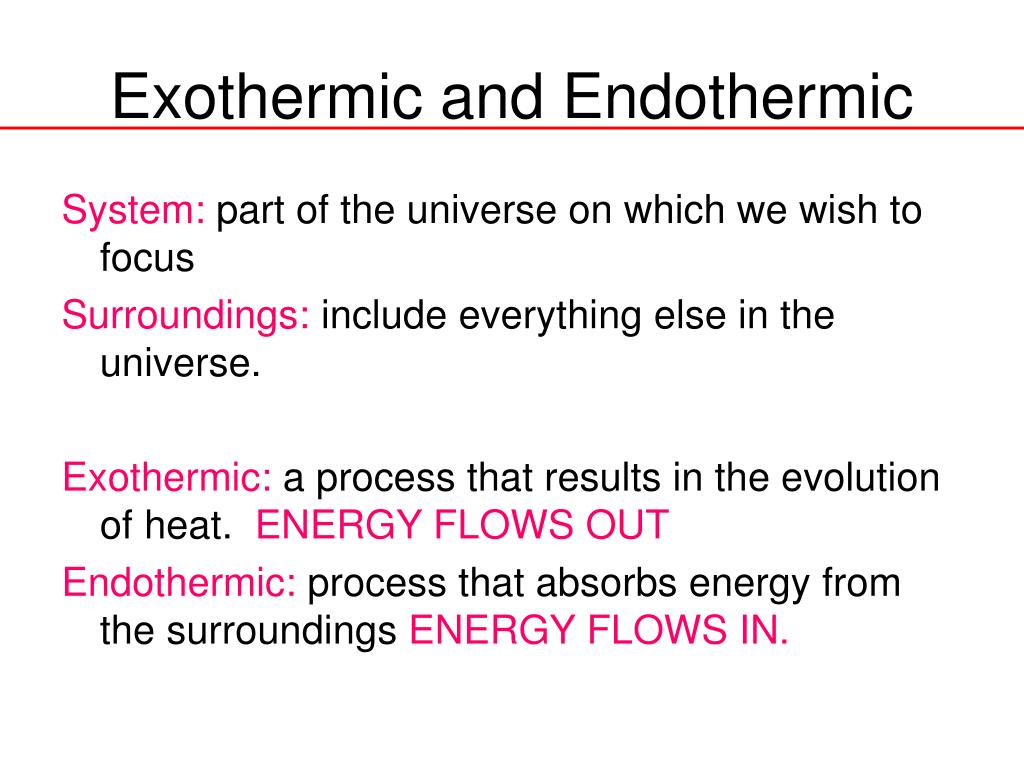 Exothermic and Endothermic

System: part of the universe on which we wish to focus

Surroundings: include everything else in the universe.

Exothermic: a process that results in the evolution of heat. ENERGY FLOWS OUT

Endothermic: process that absorbs energy from the surroundings ENERGY FLOWS IN.